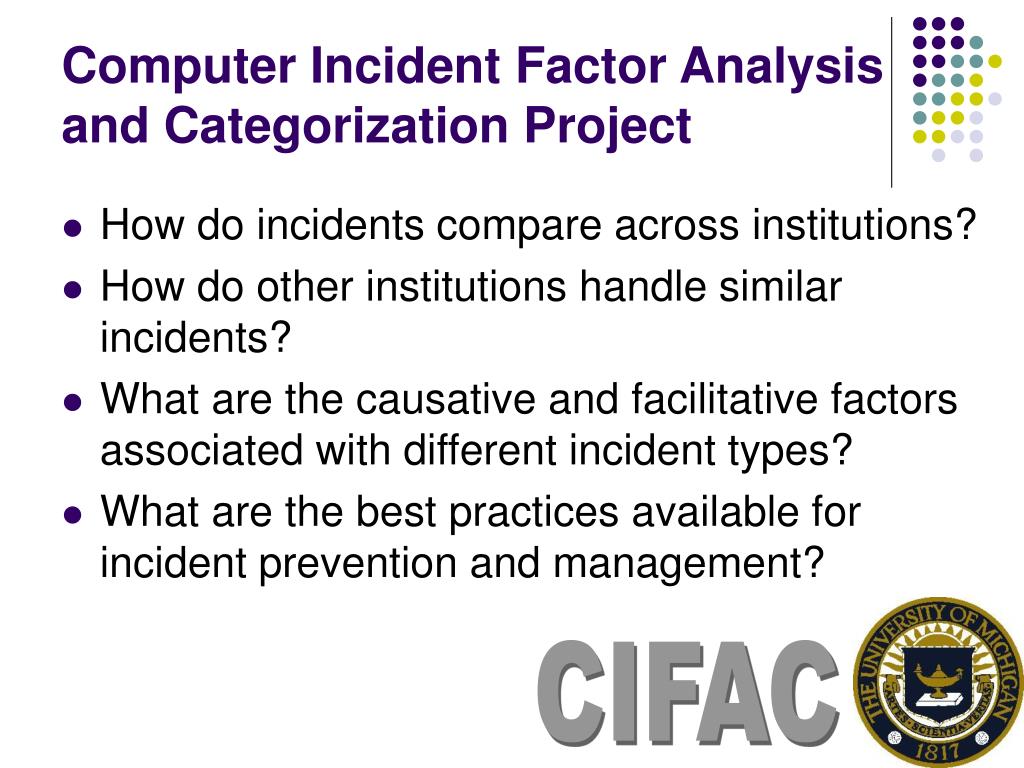 Computer Incident Factor Analysis and Categorization Project

- How do incidents compare across institutions?
- How do other institutions handle similar incidents?
- What are the causative and facilitative factors associated with different incident types?
- What are the best practices available for incident prevention and management?

CIFAC

THE UNIVERSITY OF MICHIGAN
ARTES SCIENTIA VERITAS
1817